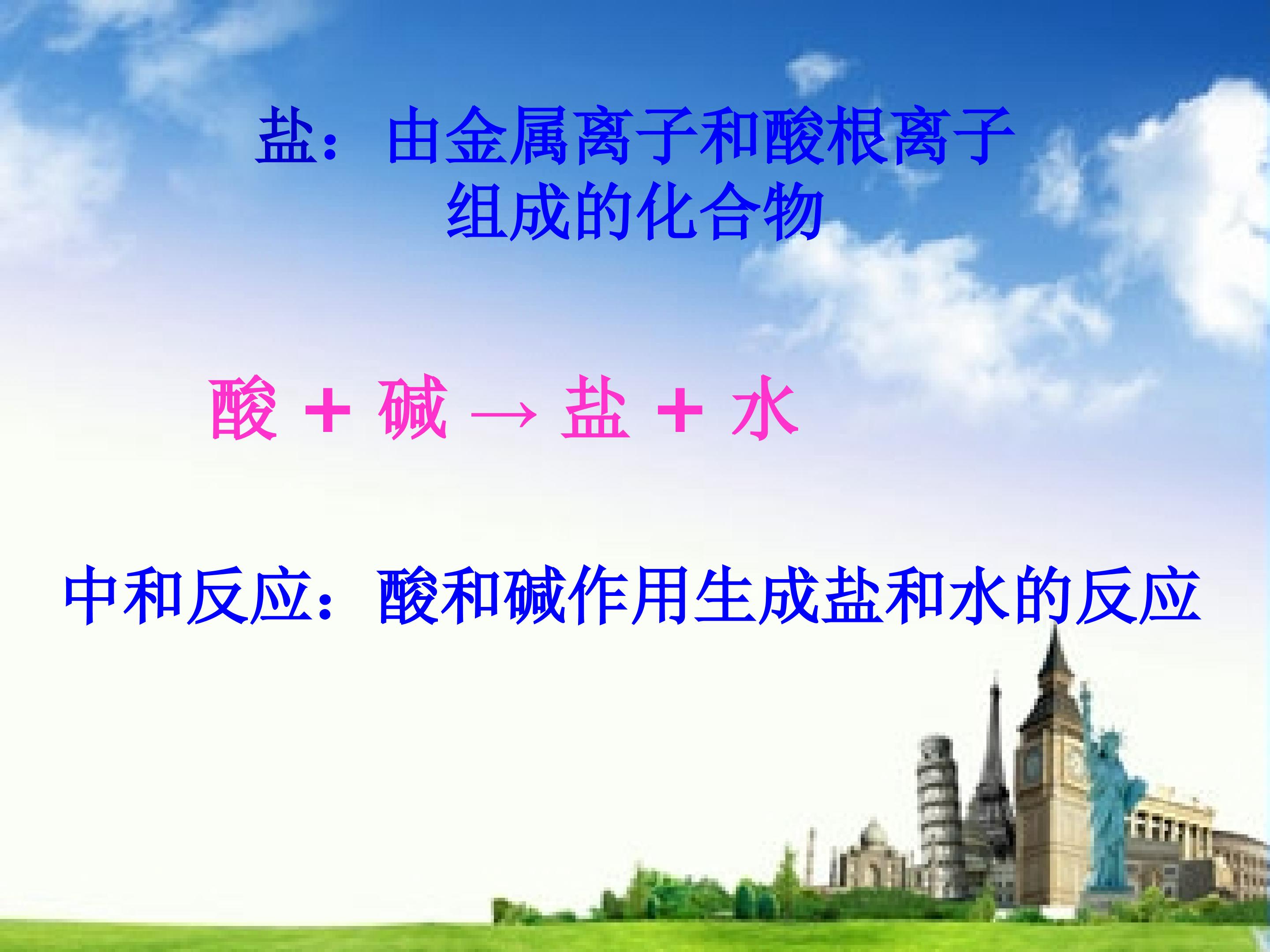 盐：由金属离子和酸根离子组成的化合物

酸 + 碱 → 盐 + 水

中和反应：酸和碱作用生成盐和水的反应